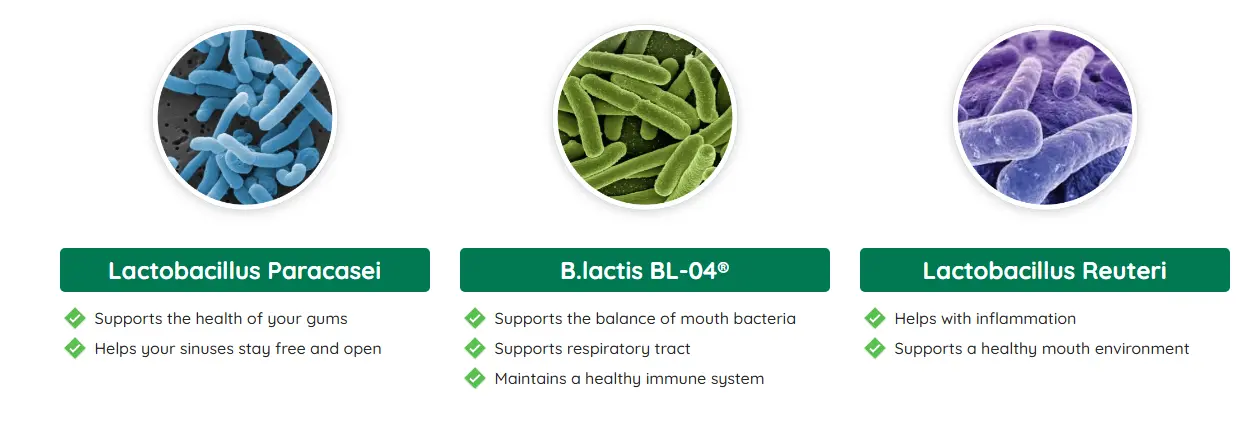 Lactobacillus Paracasei

Supports the health of your gums

Helps your sinuses stay free and open

B.lactis BL-04®

Supports the balance of mouth bacteria

Supports respiratory tract

Maintains a healthy immune system

Lactobacillus Reuteri

Helps with inflammation

Supports a healthy mouth environment